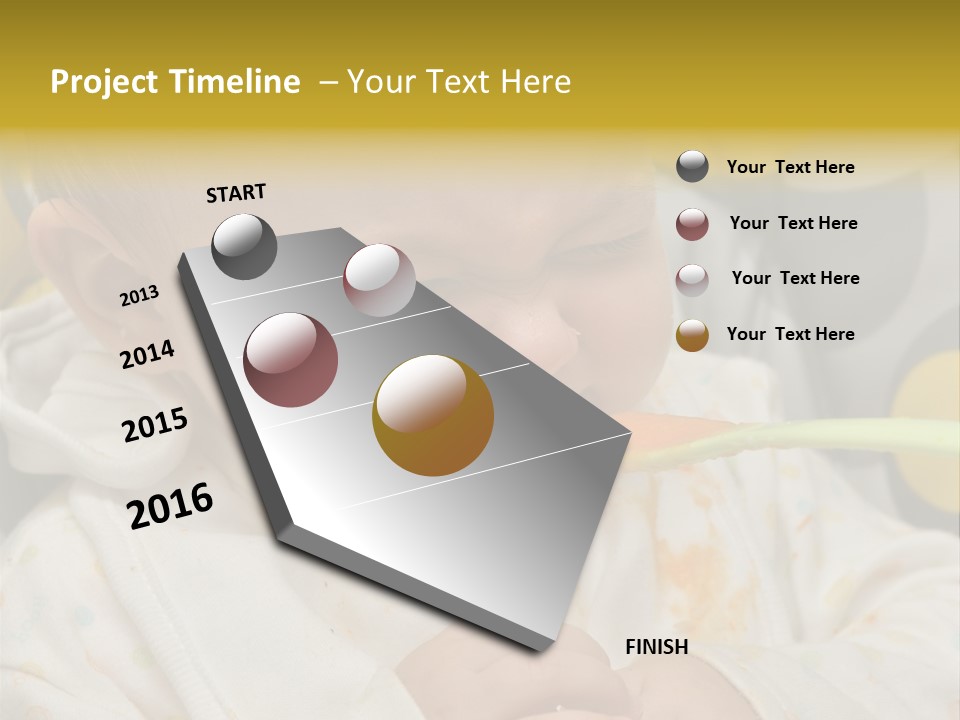 Project Timeline – Your Text Here

START

2013

2014

2015

2016

FINISH

Your Text Here

Your Text Here

Your Text Here

Your Text Here